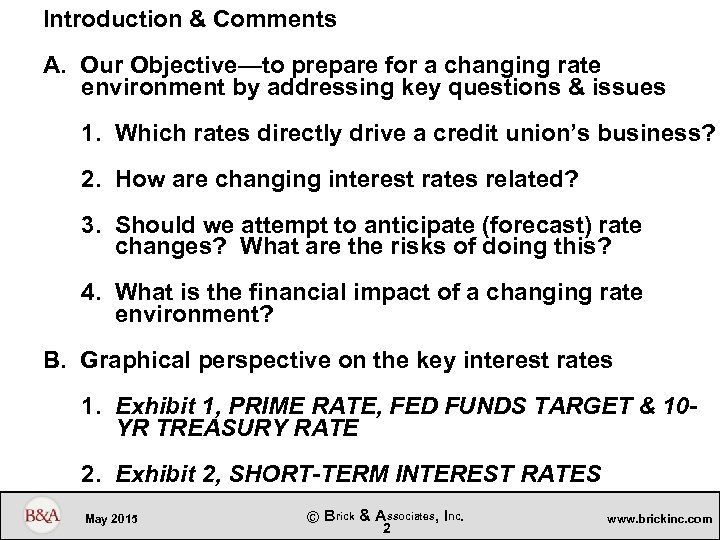 Introduction & Comments

A. Our Objective—to prepare for a changing rate environment by addressing key questions & issues

1. Which rates directly drive a credit union's business?

2. How are changing interest rates related?

3. Should we attempt to anticipate (forecast) rate changes? What are the risks of doing this?

4. What is the financial impact of a changing rate environment?

B. Graphical perspective on the key interest rates

1. Exhibit 1, PRIME RATE, FED FUNDS TARGET & 10-YR TREASURY RATE

2. Exhibit 2, SHORT-TERM INTEREST RATES

B&A May 2015 © Brick & Associates, Inc. 2 www.brickinc.com